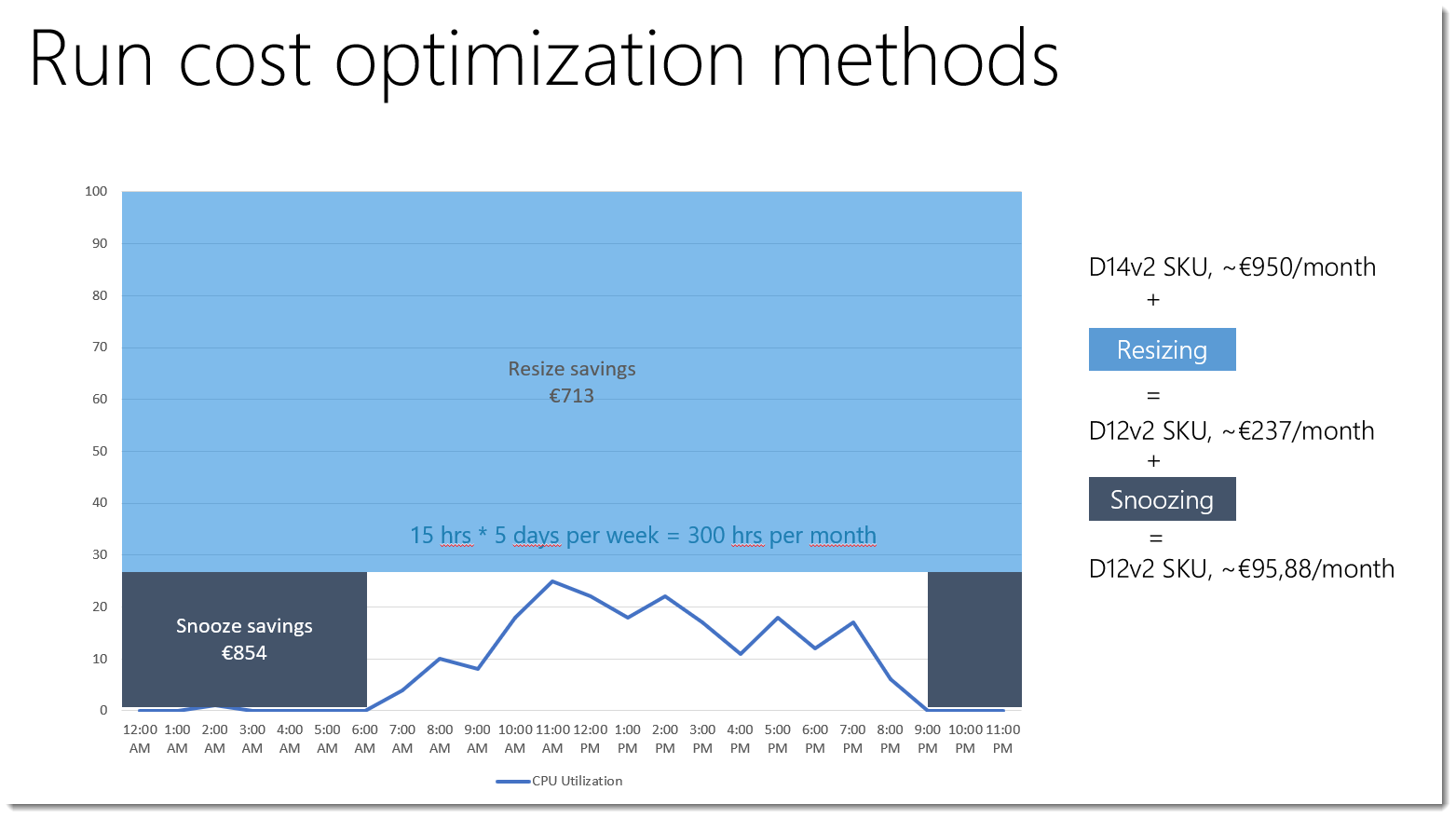 Run cost optimization methods

100
90
80
70
60
50
40
30
20
10
0

Resize savings
€713

15 hrs * 5 days per week = 300 hrs per month

Snooze savings
€854

12:00 AM 1:00 AM 2:00 AM 3:00 AM 4:00 AM 5:00 AM 6:00 AM 7:00 AM 8:00 AM 9:00 AM 10:00 AM 11:00 AM 12:00 PM 1:00 PM 2:00 PM 3:00 PM 4:00 PM 5:00 PM 6:00 PM 7:00 PM 8:00 PM 9:00 PM 10:00 PM 11:00 PM

CPU Utilization

D14v2 SKU, ~€950/month
+
Resizing
=
D12v2 SKU, ~€237/month
+
Snoozing
=
D12v2 SKU, ~€95,88/month